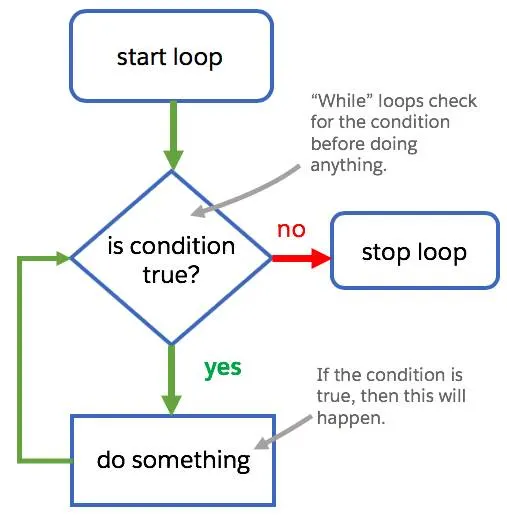 start loop

“While” loops check for the condition before doing anything.

is condition true?

no

stop loop

yes

If the condition is true, then this will happen.

do something